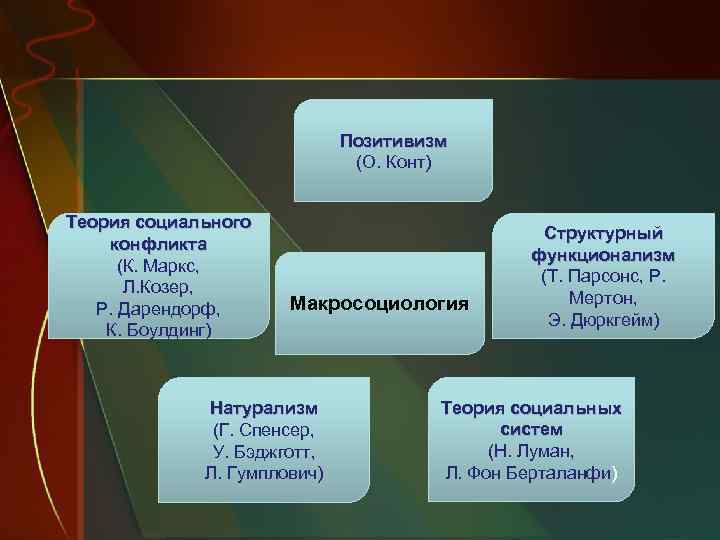 Позитивизм
(О. Конт)

Теория социального конфликта
(К. Маркс,
Л.Козер,
Р. Дарендорф,
К. Боулдинг)

Макросоциология

Структурный функционализм
(Т. Парсонс, Р. Мертон,
Э. Дюркгейм)

Натурализм
(Г. Спенсер,
У. Бэджготт,
Л. Гумплович)

Теория социальных систем
(Н. Луман,
Л. Фон Берталанфи)